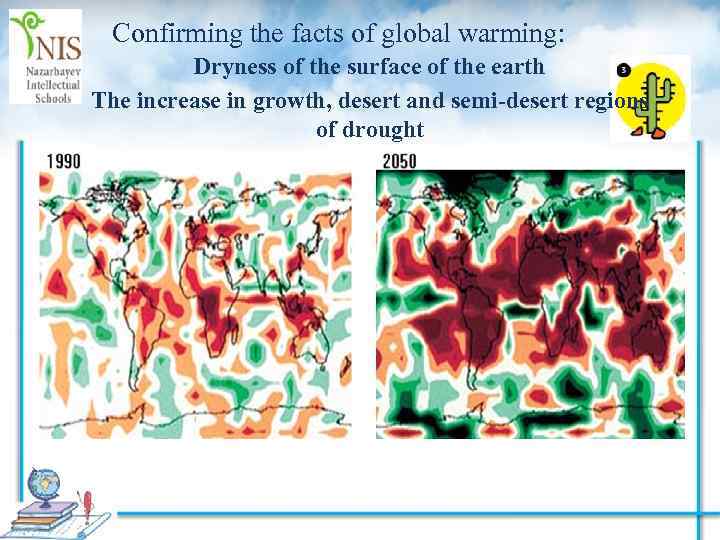 NIS
Nazarbayev Intellectual Schools

Confirming the facts of global warming:

Dryness of the surface of the earth

The increase in growth, desert and semi-desert regions of drought

3

1990

2050